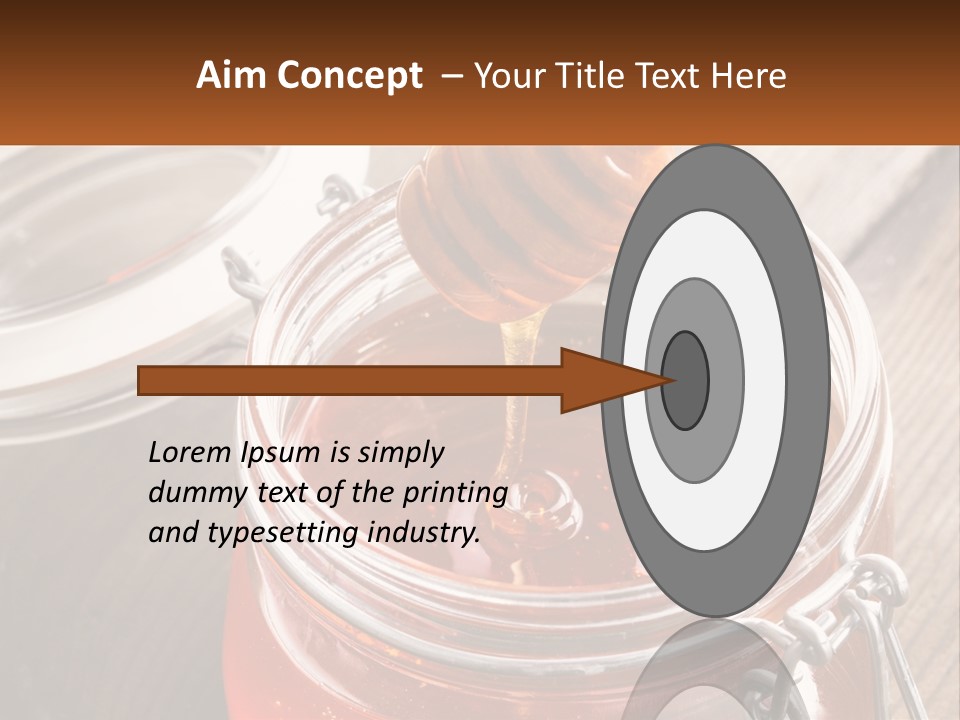 Aim Concept – Your Title Text Here

Lorem Ipsum is simply dummy text of the printing and typesetting industry.